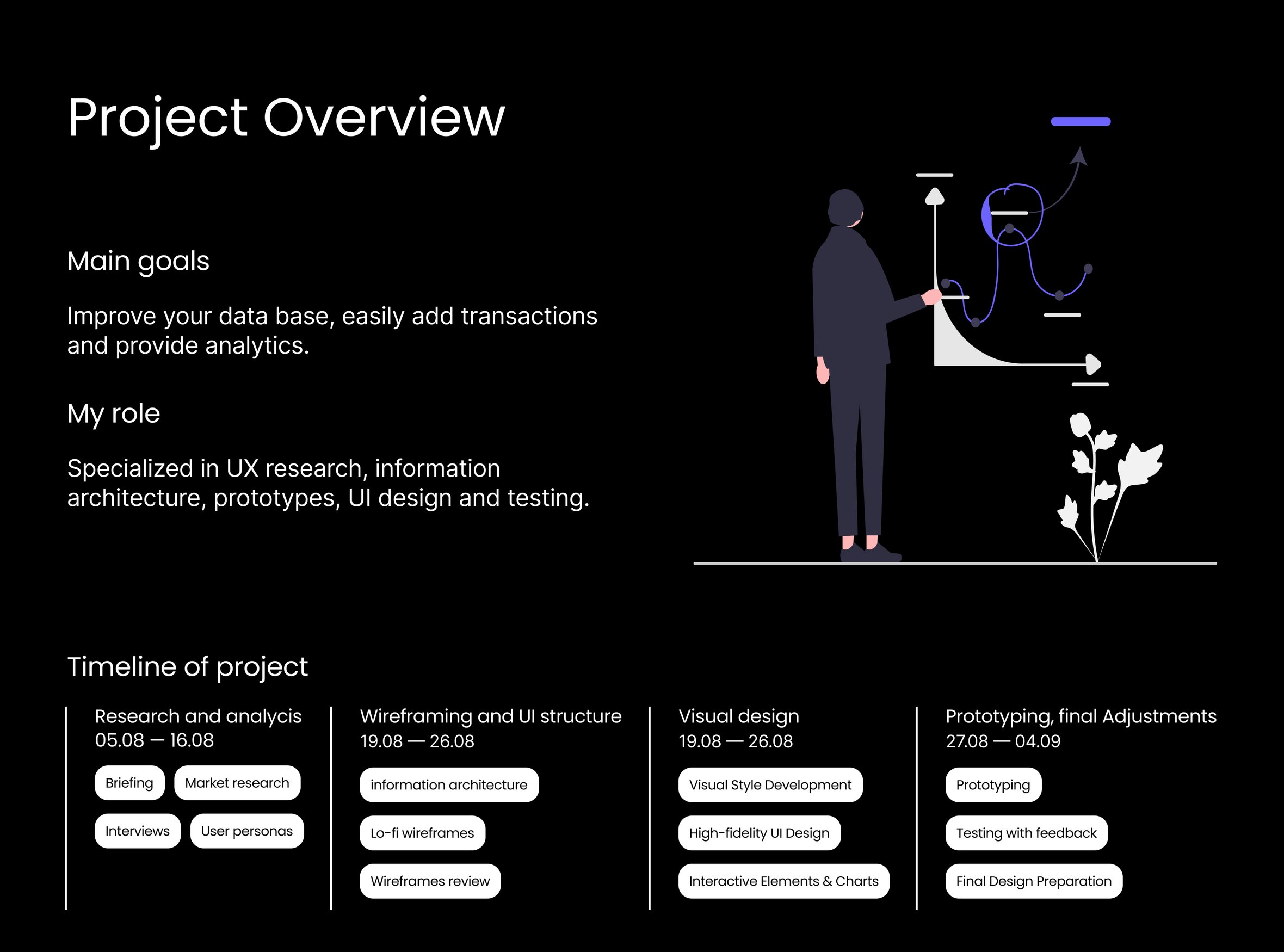 Project Overview

Main goals

Improve your data base, easily add transactions and provide analytics.

My role

Specialized in UX research, information architecture, prototypes, UI design and testing.

Timeline of project

Research and analycis
05.08 — 16.08

Briefing
Market research
Interviews
User personas

Wireframing and UI structure
19.08 — 26.08

information architecture
Lo-fi wireframes
Wireframes review

Visual design
19.08 — 26.08

Visual Style Development
High-fidelity UI Design
Interactive Elements & Charts

Prototyping, final Adjustments
27.08 — 04.09

Prototyping
Testing with feedback
Final Design Preparation